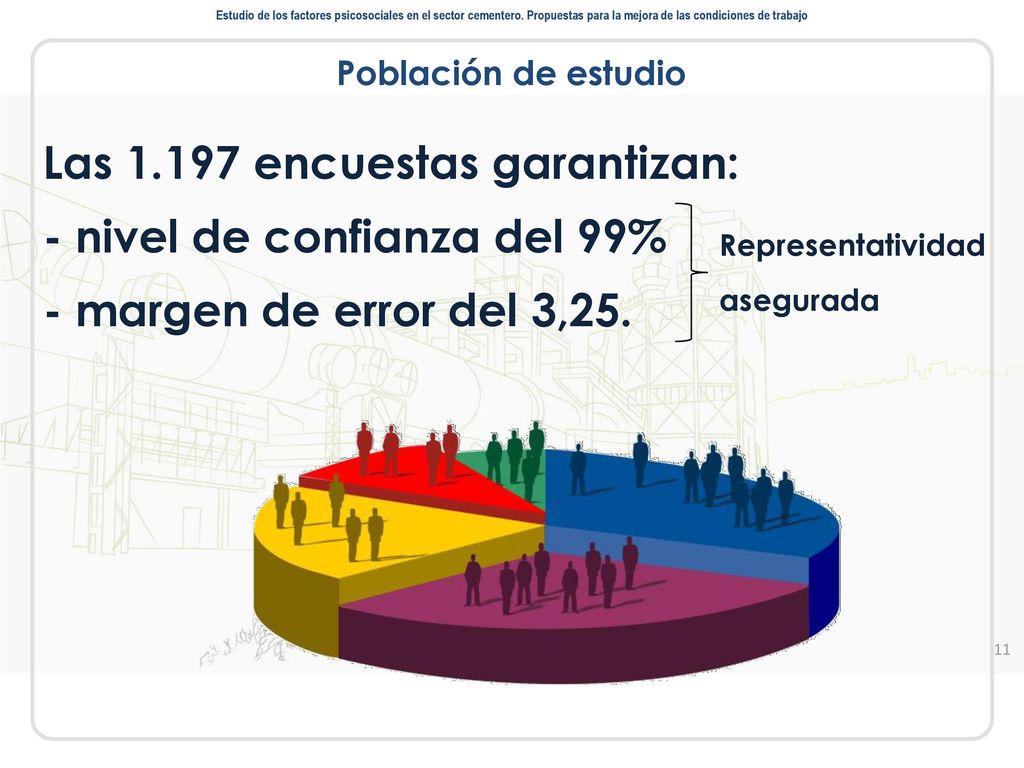 Estudio de los factores psicosociales en el sector cementero. Propuestas para la mejora de las condiciones de trabajo

Población de estudio

Las 1.197 encuestas garantizan:

- nivel de confianza del 99%

- margen de error del 3,25.

Representatividad asegurada

11